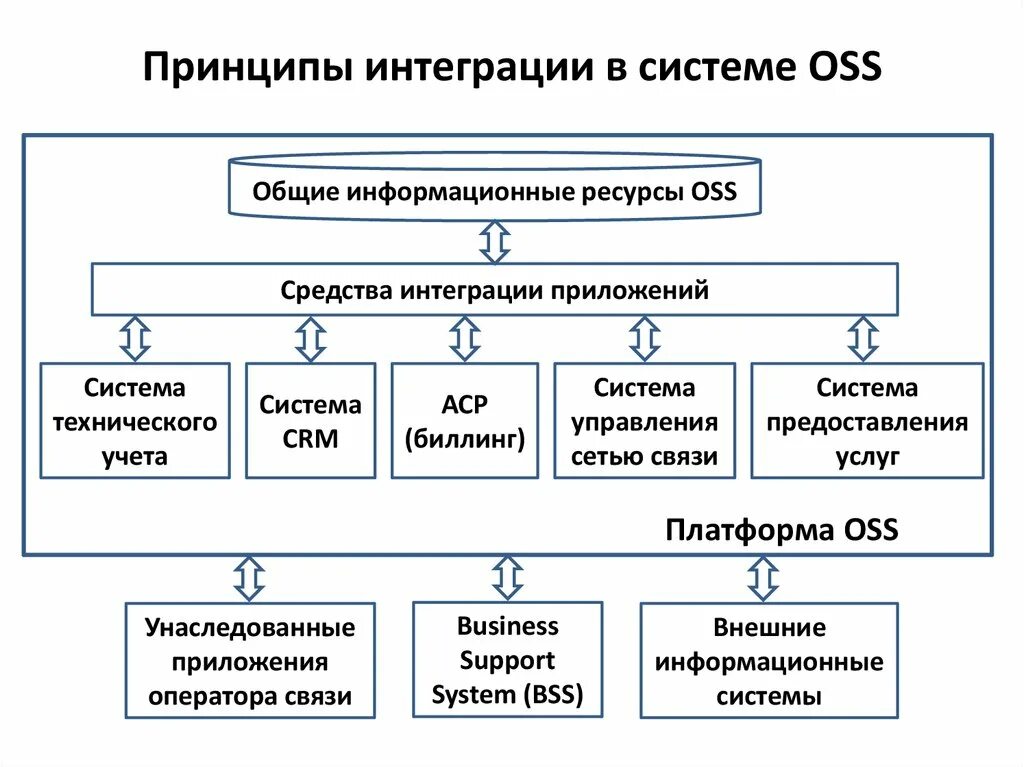 Принципы интеграции в системе OSS

Общие информационные ресурсы OSS

Средства интеграции приложений

Система технического учета

Система CRM

АСР (биллинг)

Система управления сетью связи

Система предоставления услуг

Платформа OSS

Унаследованные приложения оператора связи

Business Support System (BSS)

Внешние информационные системы